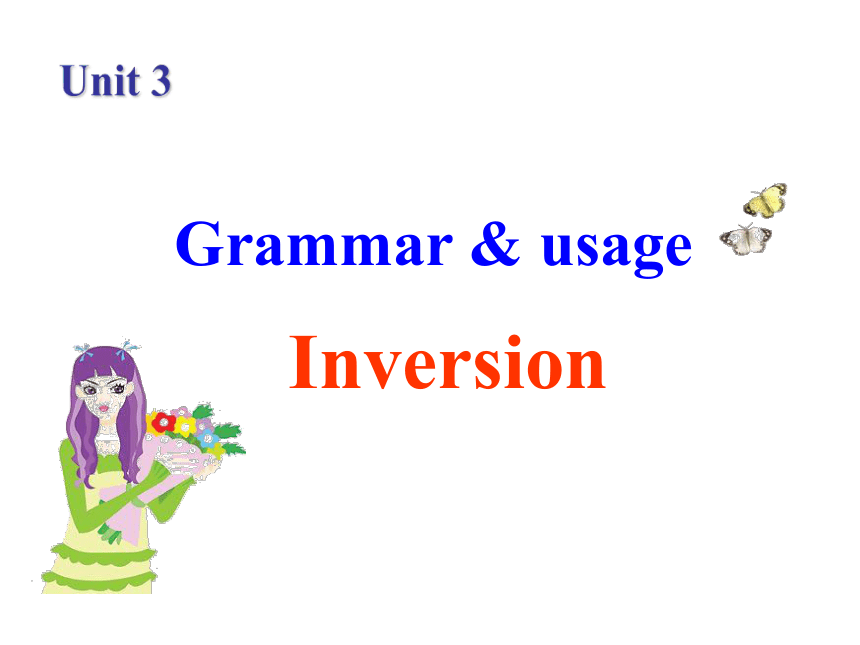 Unit 3

Grammar & usage

Inversion